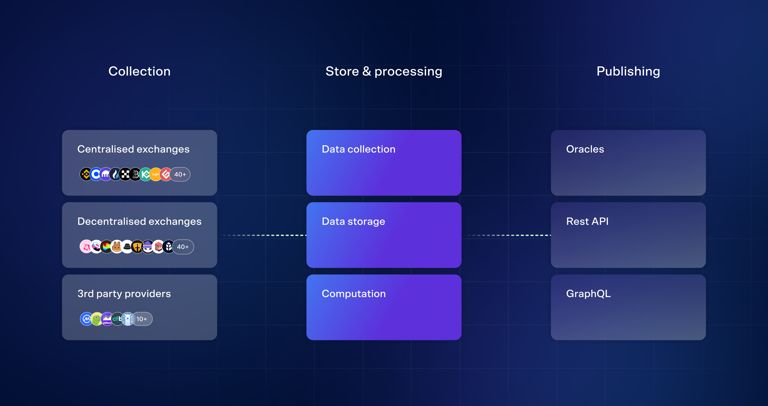 Collection

Centralised exchanges

40+

Decentralised exchanges

40+

3rd party providers

10+

Store & processing

Data collection

Data storage

Computation

Publishing

Oracles

Rest API

GraphQL